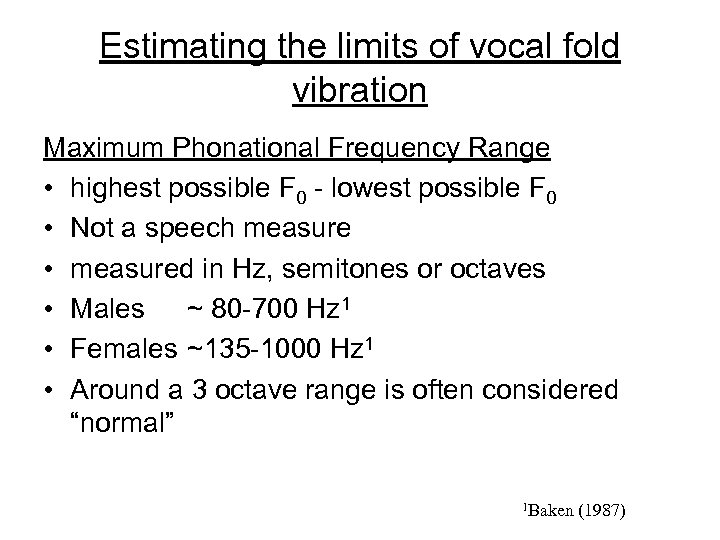 Estimating the limits of vocal fold vibration

Maximum Phonational Frequency Range

• highest possible $F_0$ - lowest possible $F_0$
• Not a speech measure
• measured in Hz, semitones or octaves
• Males ~ 80-700 Hz$^1$
• Females ~135-1000 Hz$^1$
• Around a 3 octave range is often considered "normal"

$^1$Baken (1987)